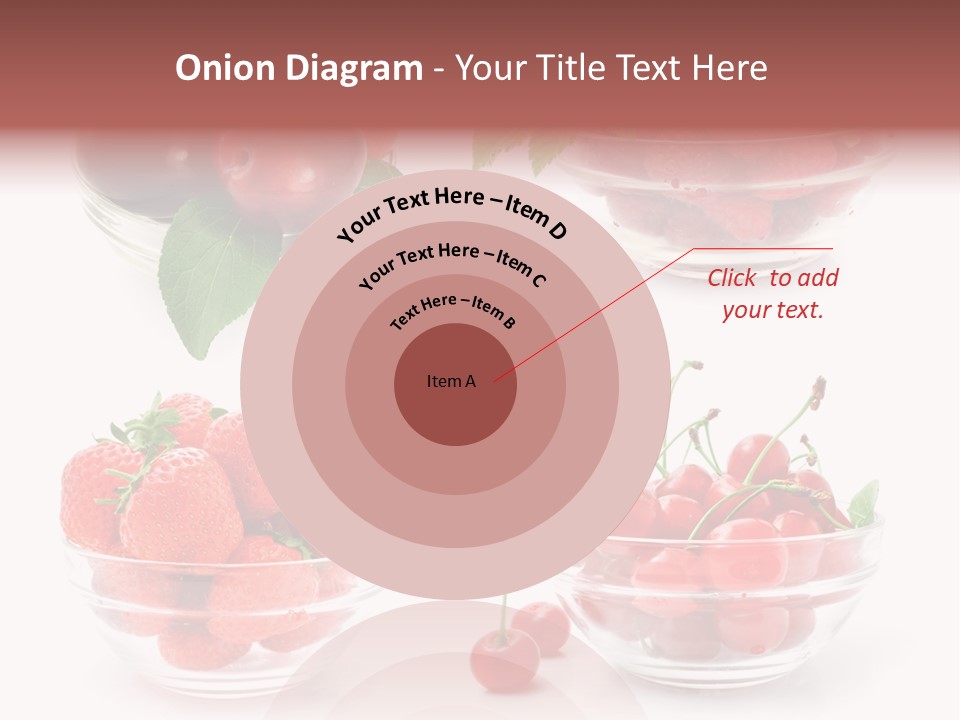 Onion Diagram - Your Title Text Here

Your Text Here – Item D

Your Text Here – Item C

Text Here – Item B

Item A

Click to add your text.